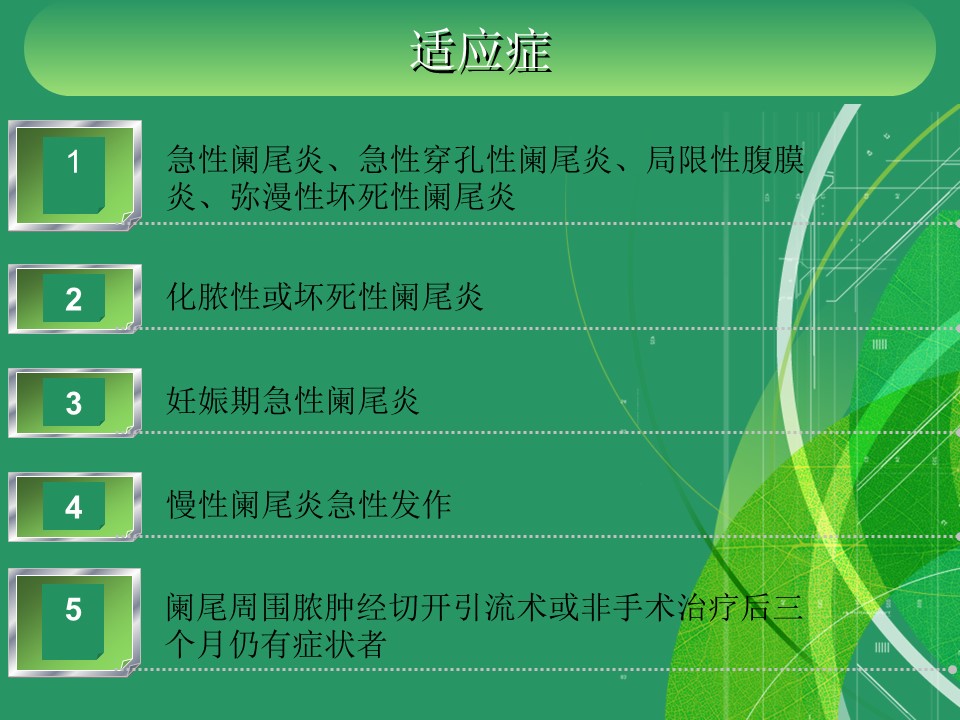 适应症

1

急性阑尾炎、急性穿孔性阑尾炎、局限性腹膜炎、弥漫性坏死性阑尾炎

2

化脓性或坏死性阑尾炎

3

妊娠期急性阑尾炎

4

慢性阑尾炎急性发作

5

阑尾周围脓肿经切开引流术或非手术治疗后三个月仍有症状者